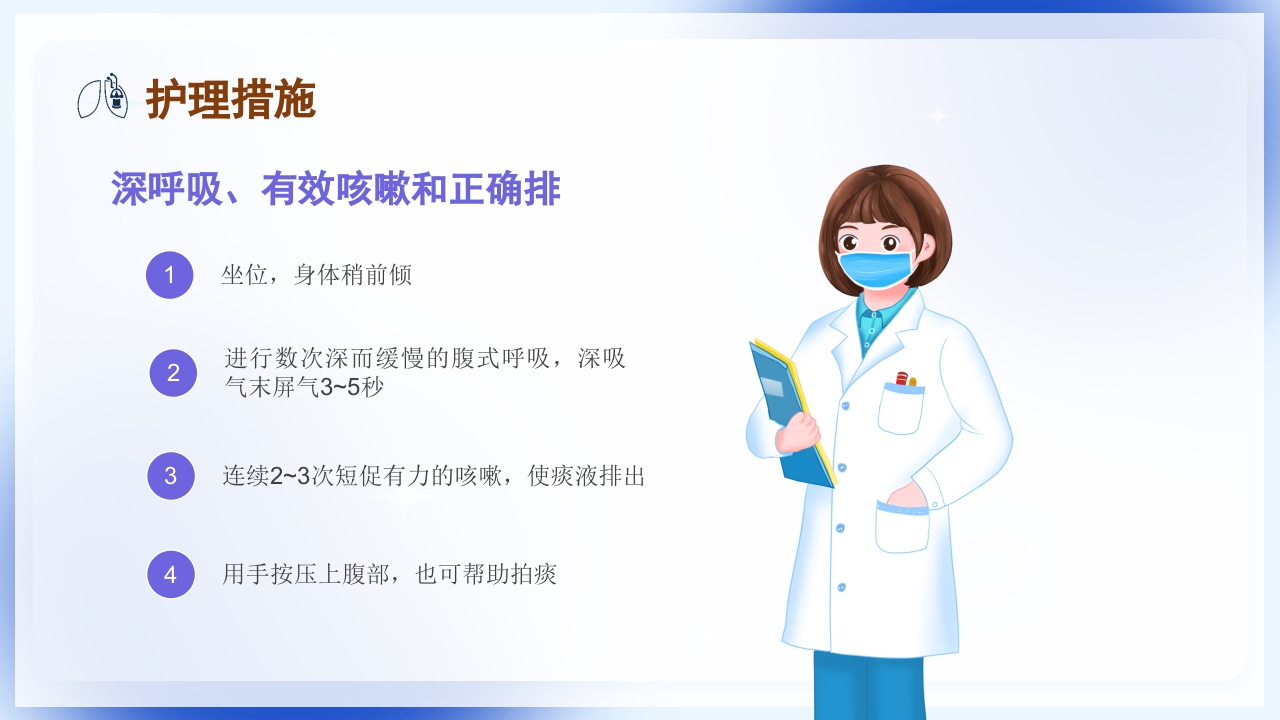 护理措施

深呼吸、有效咳嗽和正确排

1
坐位，身体稍前倾

2
进行数次深而缓慢的腹式呼吸，深吸气末屏气3~5秒

3
连续2~3次短促有力的咳嗽，使痰液排出

4
用手按压上腹部，也可帮助拍痰